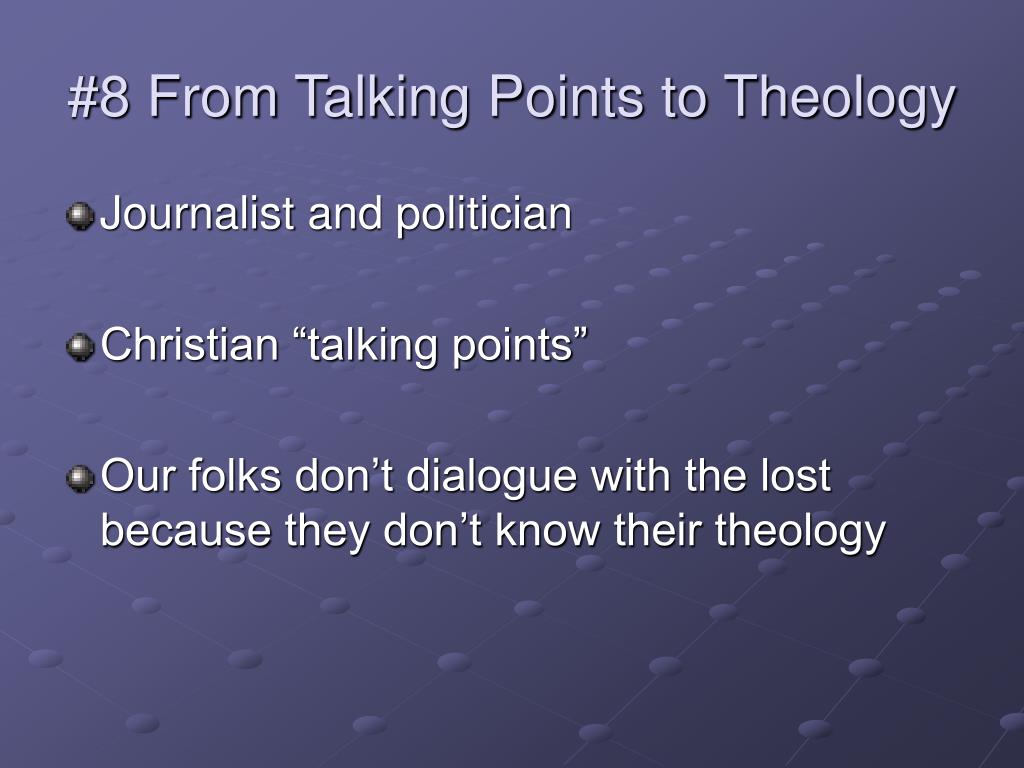 #8 From Talking Points to Theology

Journalist and politician

Christian “talking points”

Our folks don’t dialogue with the lost because they don’t know their theology